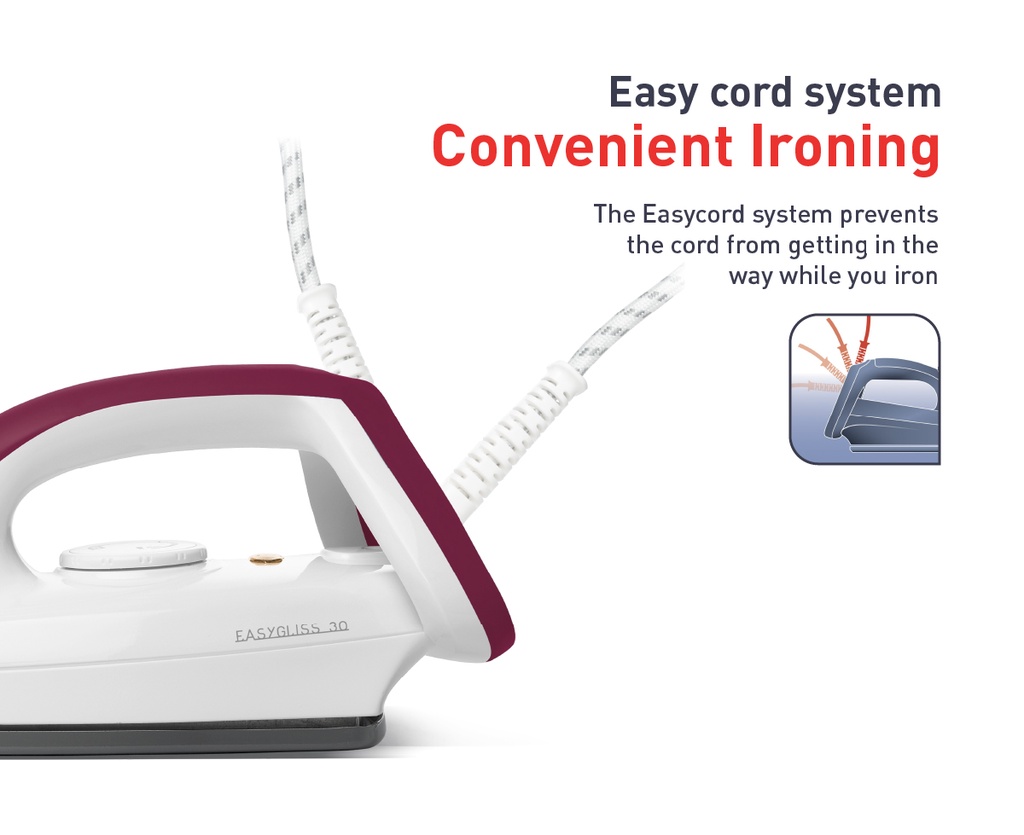 Easy cord system
Convenient Ironing

The Easycord system prevents the cord from getting in the way while you iron

EASYGLISS 30